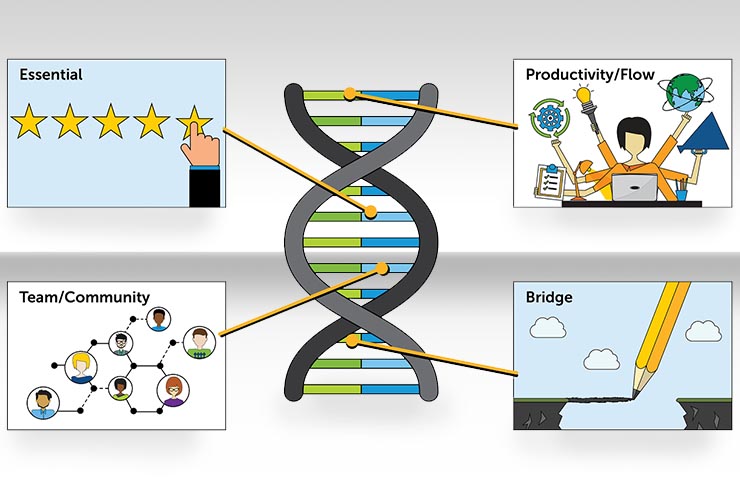 Essential

Productivity/Flow

Team/Community

Bridge